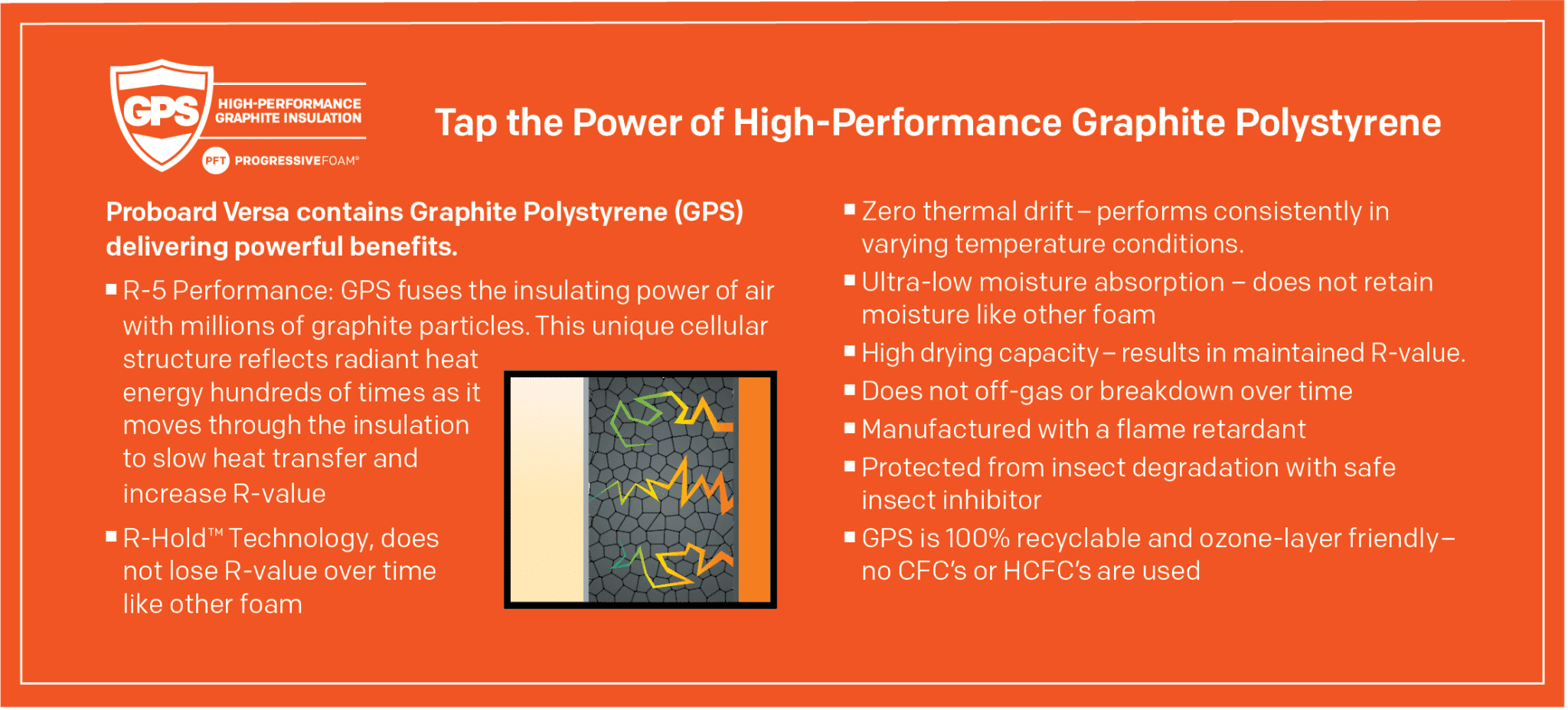 GPS HIGH-PERFORMANCE GRAPHITE INSULATION

PFT PROGRESSIVEFOAM®

Tap the Power of High-Performance Graphite Polystyrene

Proboard Versa contains Graphite Polystyrene (GPS) delivering powerful benefits.

■ R-5 Performance: GPS fuses the insulating power of air with millions of graphite particles. This unique cellular structure reflects radiant heat energy hundreds of times as it moves through the insulation to slow heat transfer and increase R-value

■ R-Hold™ Technology, does not lose R-value over time like other foam

■ Zero thermal drift – performs consistently in varying temperature conditions.

■ Ultra-low moisture absorption – does not retain moisture like other foam

■ High drying capacity – results in maintained R-value.

■ Does not off-gas or breakdown over time

■ Manufactured with a flame retardant

■ Protected from insect degradation with safe insect inhibitor

■ GPS is 100% recyclable and ozone-layer friendly – no CFC's or HCFC's are used